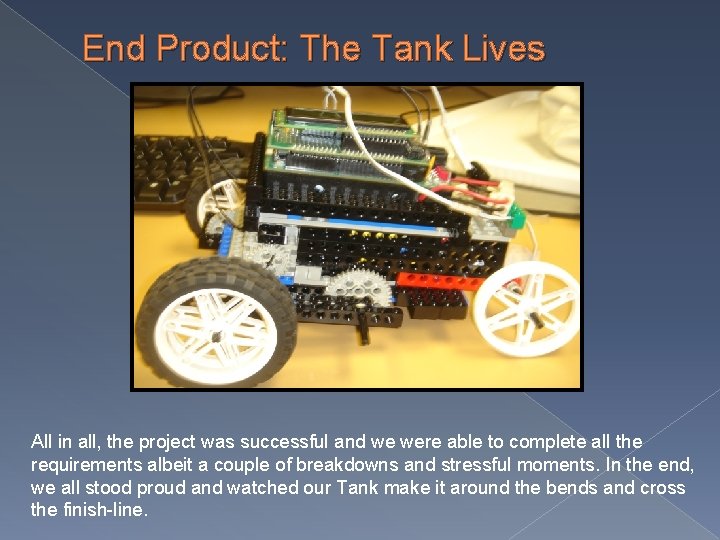 End Product: The Tank Lives

All in all, the project was successful and we were able to complete all the requirements albeit a couple of breakdowns and stressful moments. In the end, we all stood proud and watched our Tank make it around the bends and cross the finish-line.